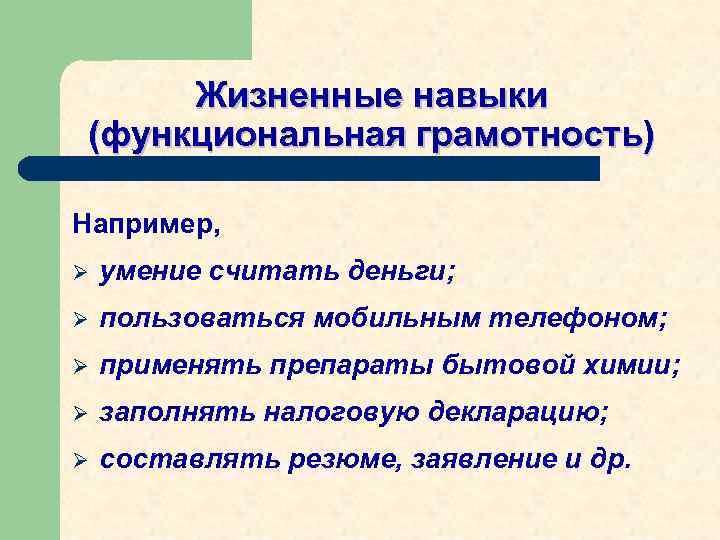 Жизненные навыки (функциональная грамотность)

Например,

➢ умение считать деньги;

➢ пользоваться мобильным телефоном;

➢ применять препараты бытовой химии;

➢ заполнять налоговую декларацию;

➢ составлять резюме, заявление и др.